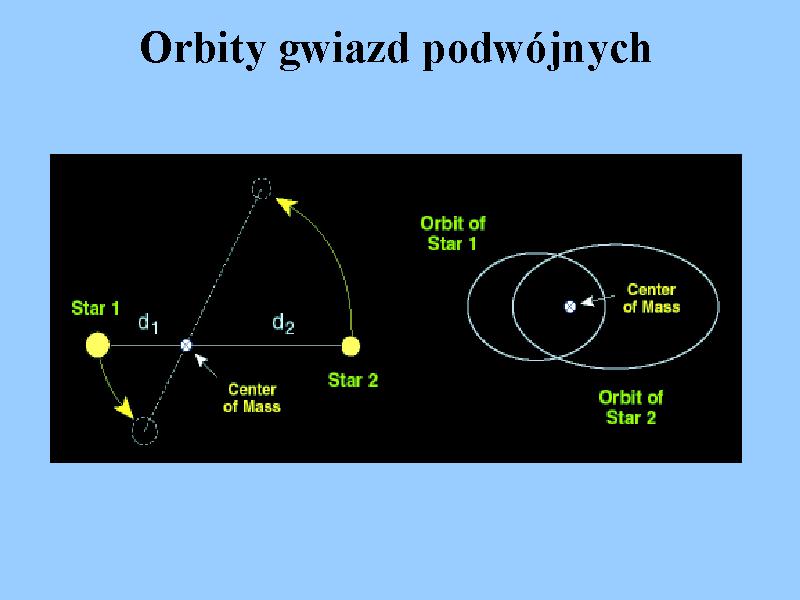 Orbity gwiazd podwójnych

Star 1

$d_1$

$d_2$

Star 2

Center of Mass

Orbit of Star 1

Center of Mass

Orbit of Star 2